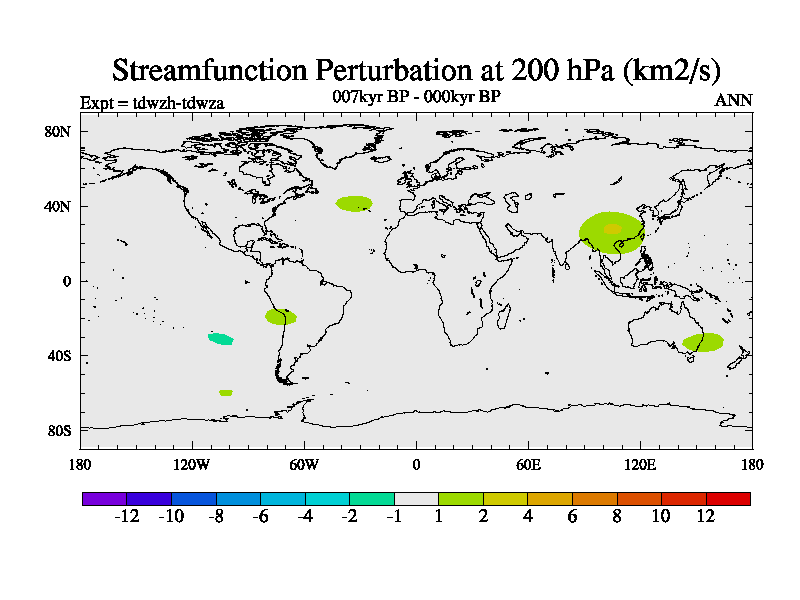 Streamfunction Perturbation at 200 hPa (km2/s)

Expt = tdwzh-tdwza

007kyr BP - 000kyr BP

ANN

80N

40N

0

40S

80S

180

120W

60W

0

60E

120E

180

-12 -10 -8 -6 -4 -2 -1 1 2 4 6 8 10 12